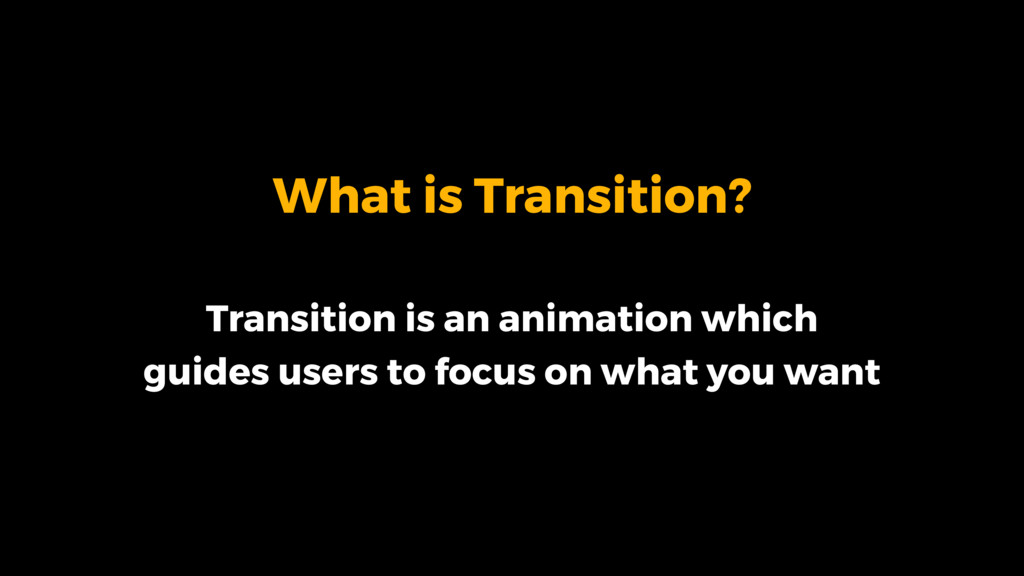 What is Transition?

Transition is an animation which guides users to focus on what you want